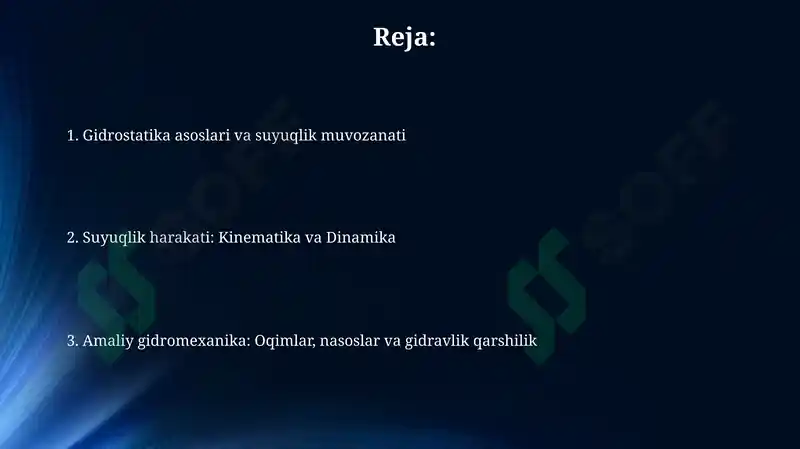 Reja:

1. Gidrostatika asoslari va suyuqlik muvozanati

2. Suyuqlik harakati: Kinematika va Dinamika

3. Amaliy gidromexanika: Oqimlar, nasoslar va gidravlik qarshilik

SOFF

SOFF